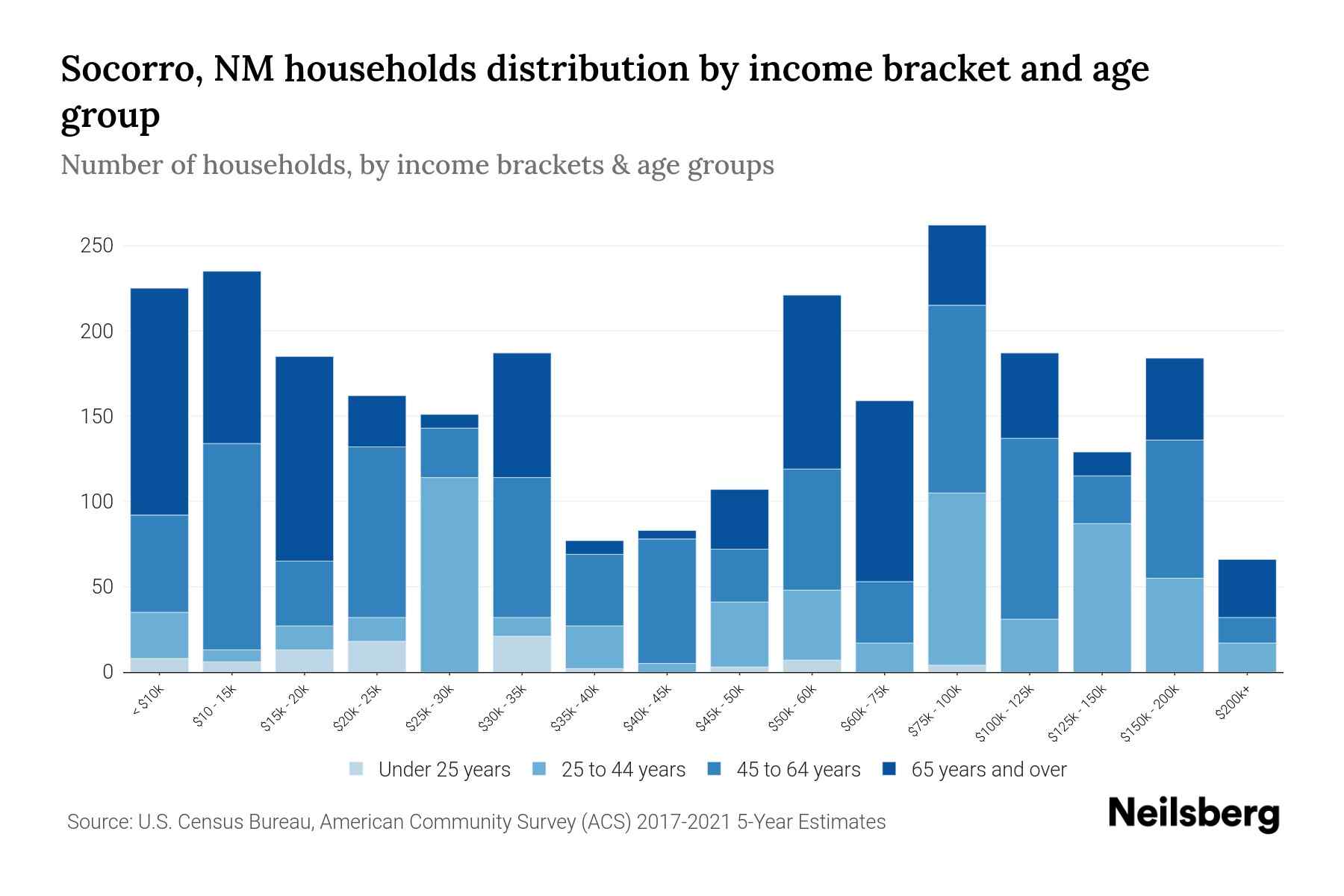 Socorro, NM households distribution by income bracket and age group

Number of households, by income brackets & age groups

250
200
150
100
50
0

< $10k
$10 - 15k
$15k - 20k
$20k - 25k
$25k - 30k
$30k - 35k
$35k - 40k
$40k - 45k
$45k - 50k
$50k - 60k
$60k - 75k
$75k - 100k
$100k - 125k
$125k - 150k
$150k - 200k
$200k+

Under 25 years
25 to 44 years
45 to 64 years
65 years and over

Source: U.S. Census Bureau, American Community Survey (ACS) 2017-2021 5-Year Estimates

Neilsberg